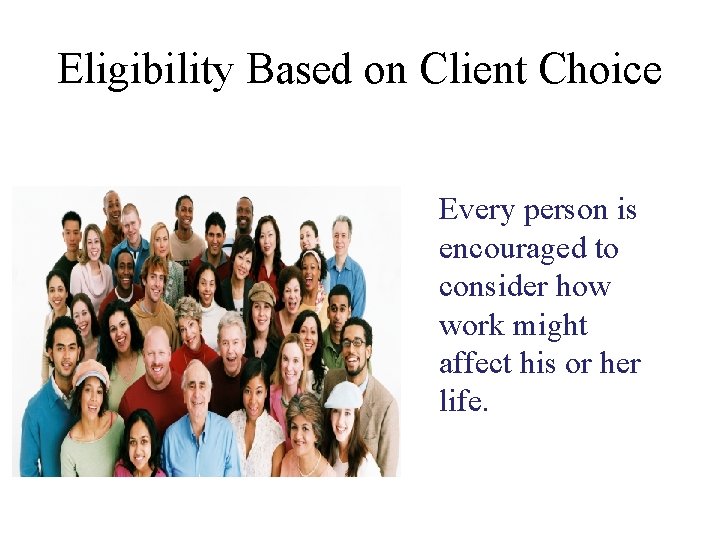 Eligibility Based on Client Choice

Every person is encouraged to consider how work might affect his or her life.